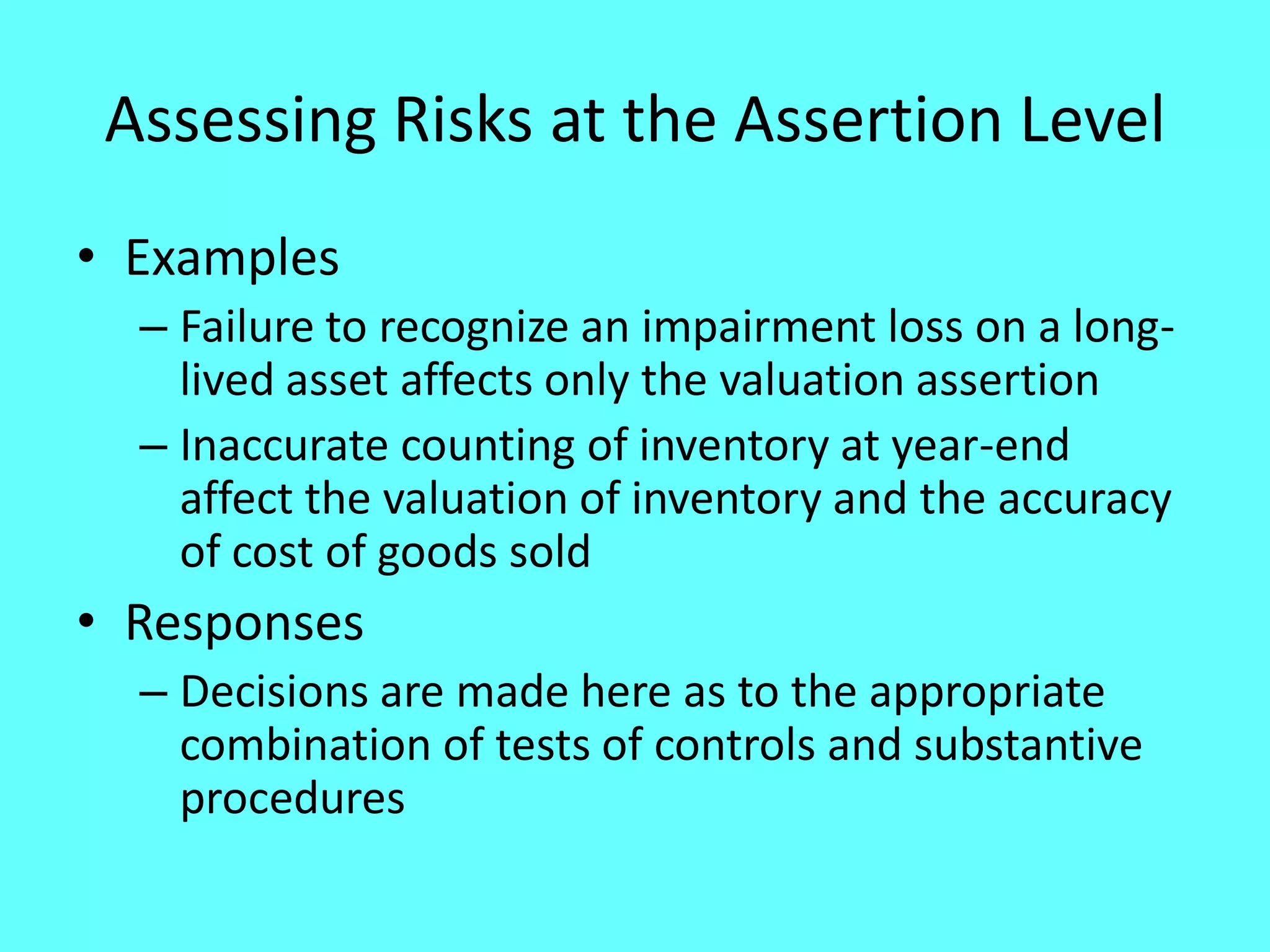 Assessing Risks at the Assertion Level

• Examples
– Failure to recognize an impairment loss on a long-lived asset affects only the valuation assertion
– Inaccurate counting of inventory at year-end affect the valuation of inventory and the accuracy of cost of goods sold

• Responses
– Decisions are made here as to the appropriate combination of tests of controls and substantive procedures